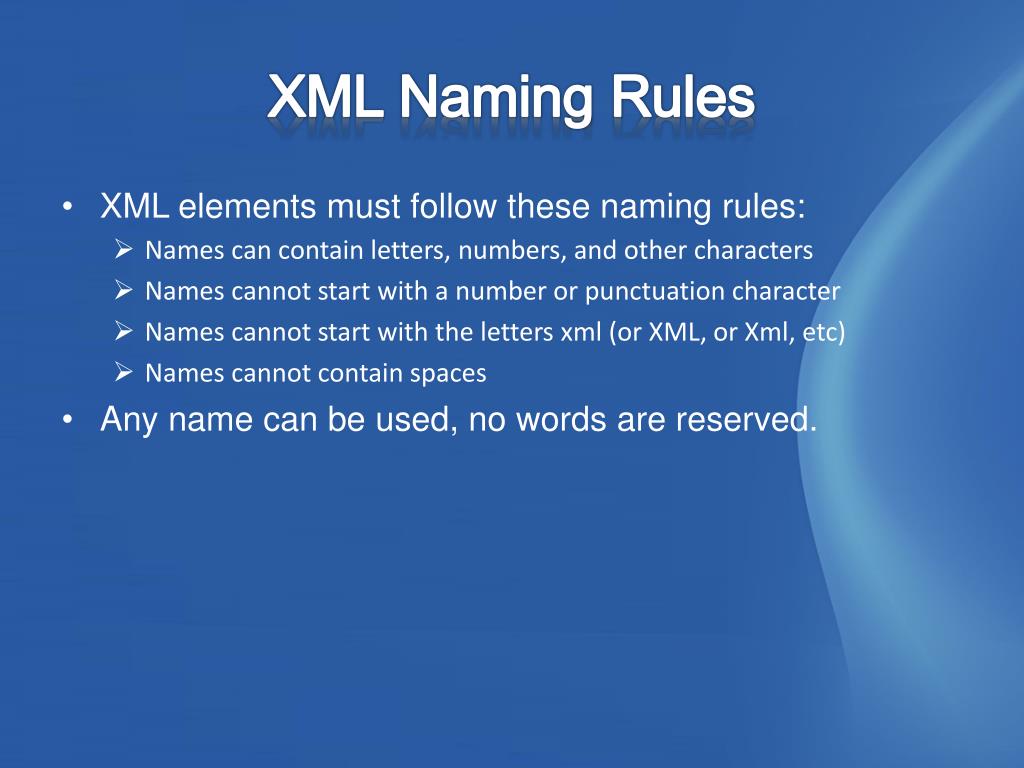 XML Naming Rules

• XML elements must follow these naming rules:
  ➢ Names can contain letters, numbers, and other characters
  ➢ Names cannot start with a number or punctuation character
  ➢ Names cannot start with the letters xml (or XML, or Xml, etc)
  ➢ Names cannot contain spaces
• Any name can be used, no words are reserved.